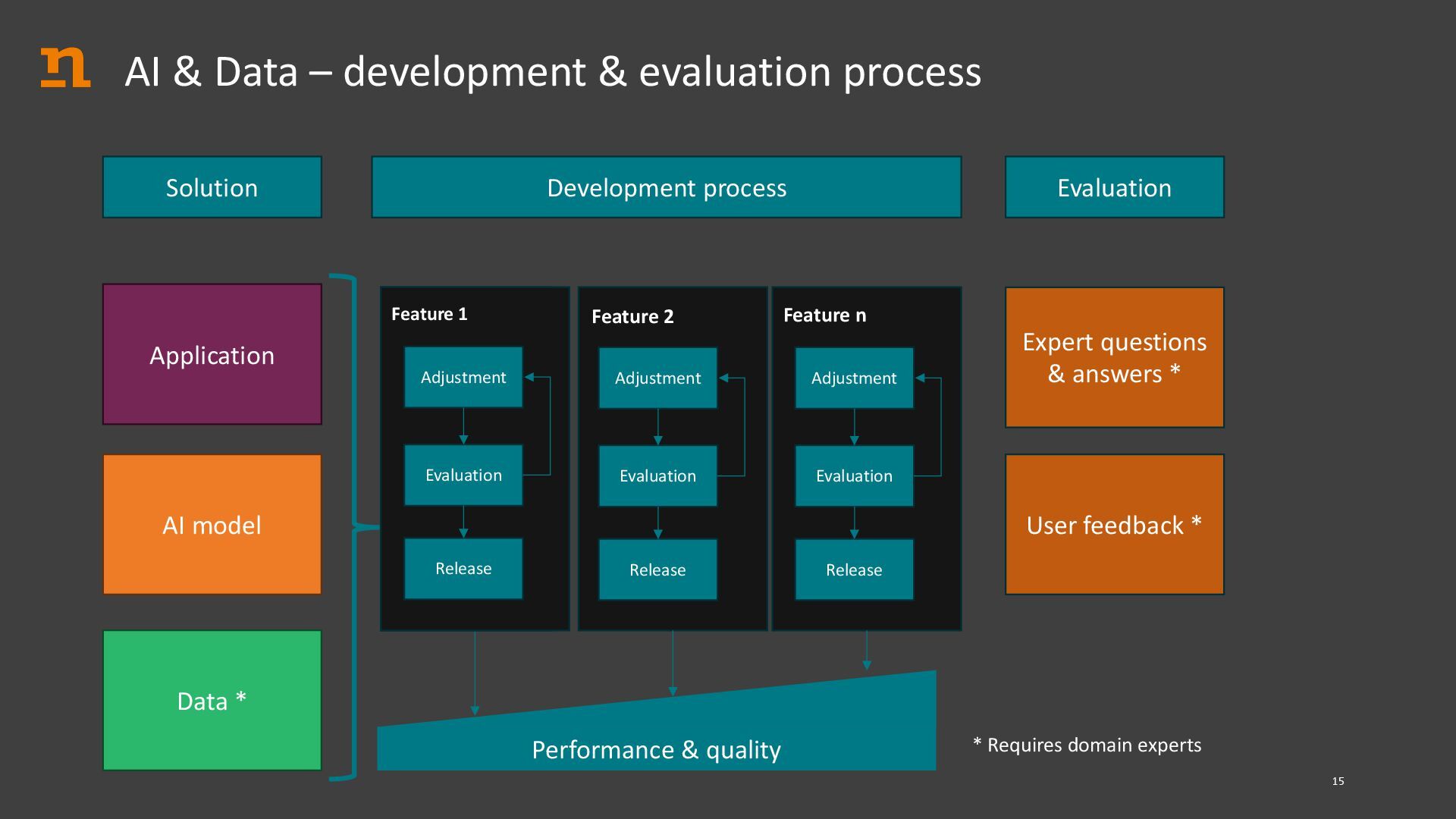 AI & Data – development & evaluation process

Solution

Development process

Evaluation

Application

AI model

Data *

Feature 1

Adjustment

Evaluation

Release

Feature 2

Adjustment

Evaluation

Release

Feature n

Adjustment

Evaluation

Release

Expert questions & answers *

User feedback *

Performance & quality

* Requires domain experts

15